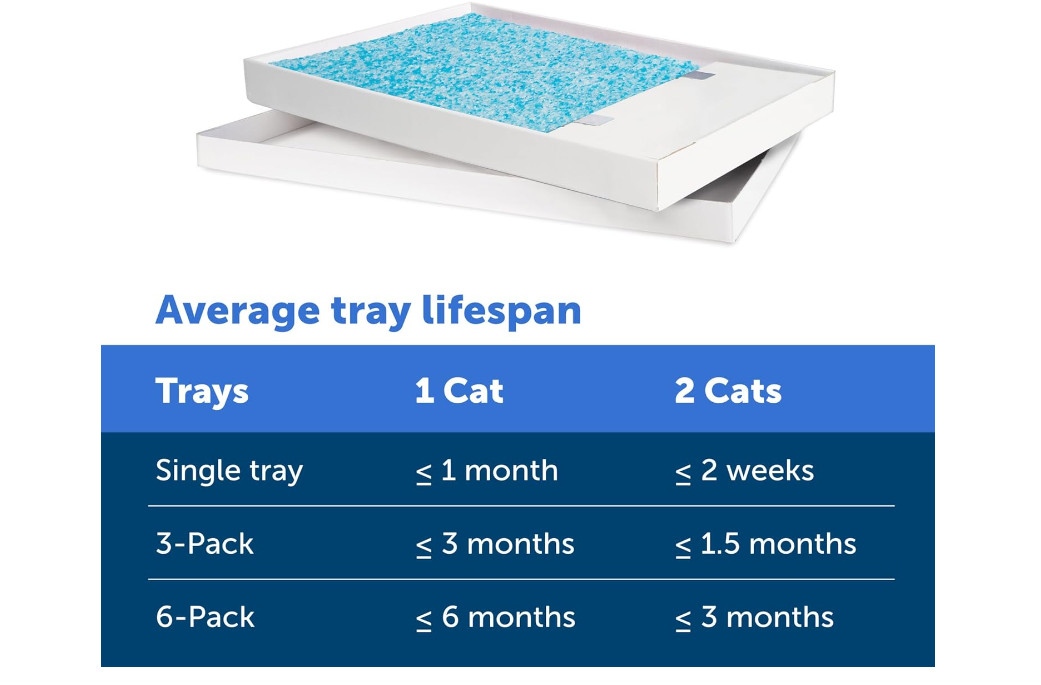 Average tray lifespan

| Trays | 1 Cat | 2 Cats |
|---|---|---|
| Single tray | $\leq$ 1 month | $\leq$ 2 weeks |
| 3-Pack | $\leq$ 3 months | $\leq$ 1.5 months |
| 6-Pack | $\leq$ 6 months | $\leq$ 3 months |